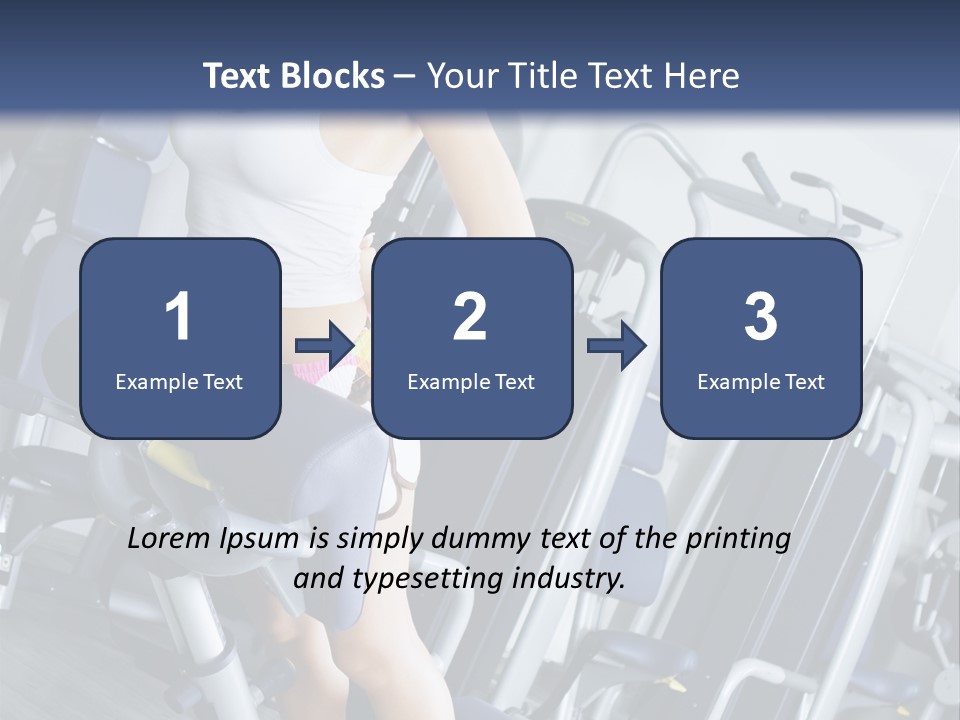 Text Blocks – Your Title Text Here

1
Example Text

2
Example Text

3
Example Text

Lorem Ipsum is simply dummy text of the printing and typesetting industry.